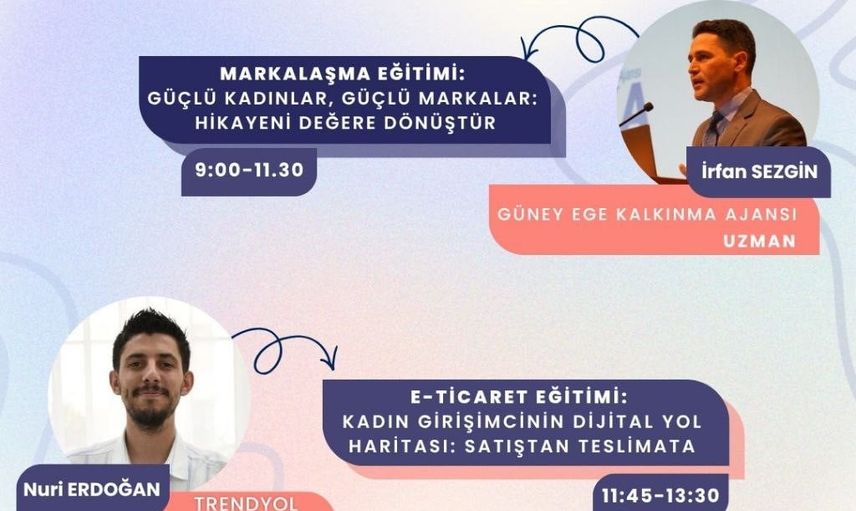 MARKALAŞMA EĞİTİMİ:
GÜÇLÜ KADINLAR, GÜÇLÜ MARKALAR:
HİKAYENİ DEĞERE DÖNÜŞTÜR

9:00-11.30

İrfan SEZGİN

GÜNEY EGE KALKINMA AJANSI
UZMAN

Nuri ERDOĞAN

TRENDYOL

E-TİCARET EĞİTİMİ:
KADIN GİRİŞİMCİNİN DİJİTAL YOL
HARİTASI: SATIŞTAN TESLİMATA

11:45-13:30